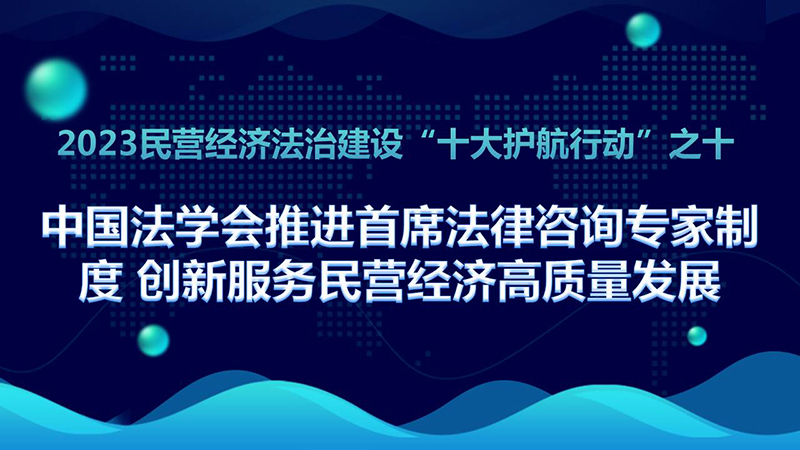 2023民营经济法治建设“十大护航行动”之十

中国法学会推进首席法律咨询专家制度 创新服务民营经济高质量发展